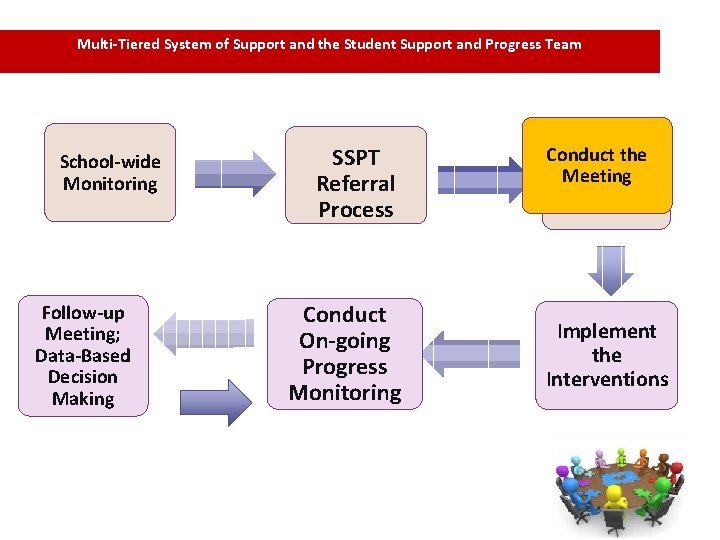 Multi-Tiered System of Support and the Student Support and Progress Team

School-wide Monitoring

SSPT Referral Process

Conduct the Meeting

Implement the Interventions

Conduct On-going Progress Monitoring

Follow-up Meeting; Data-Based Decision Making